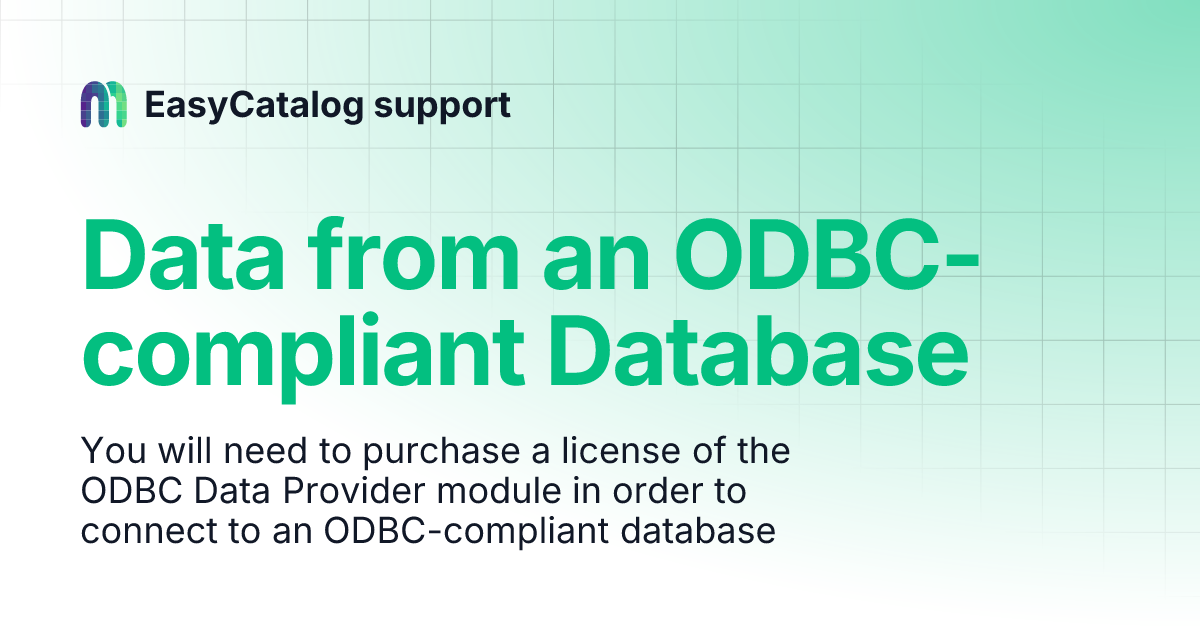 EasyCatalog support

Data from an ODBC-compliant Database

You will need to purchase a license of the ODBC Data Provider module in order to connect to an ODBC-compliant database